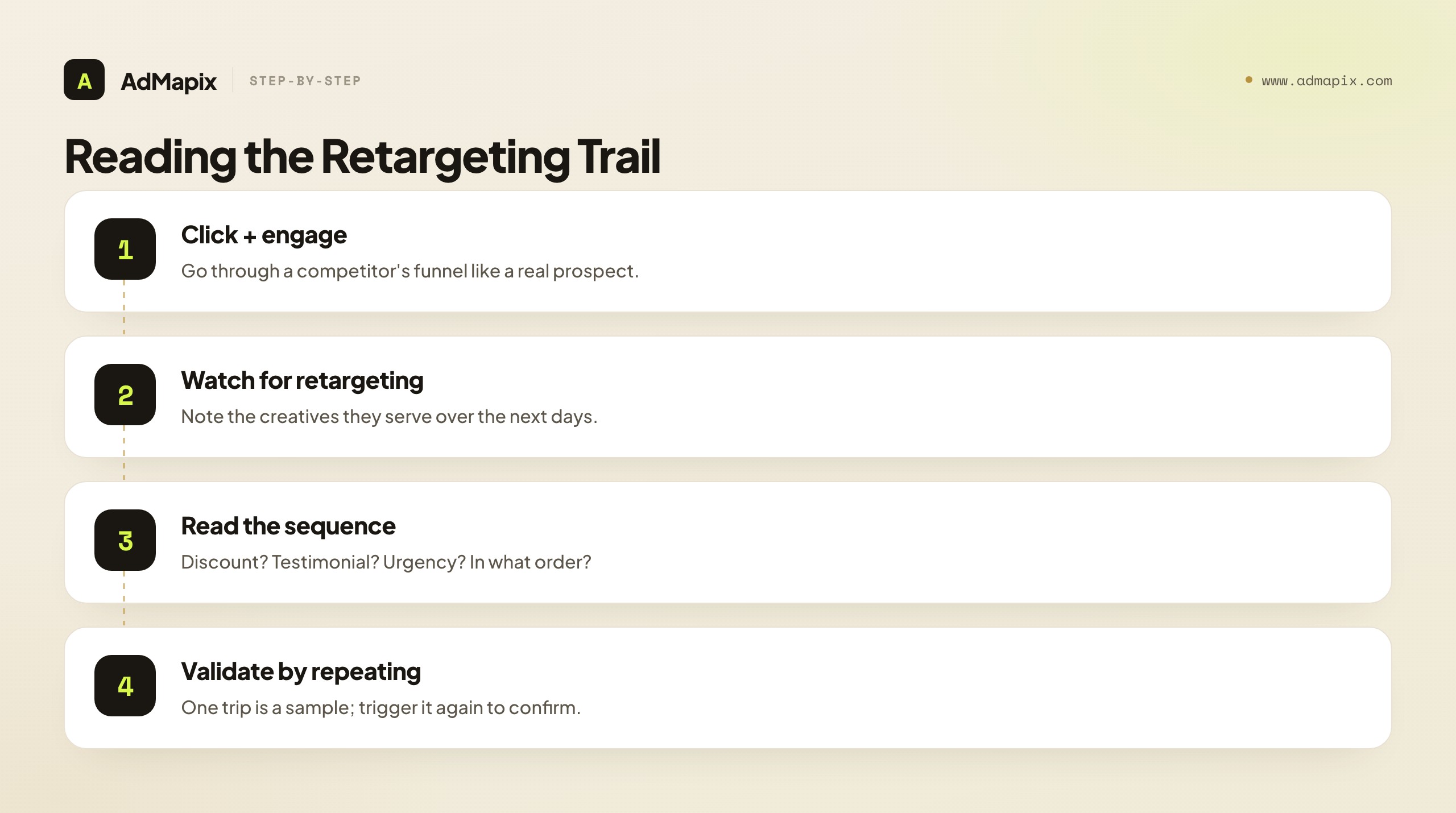 A AdMapix STEP-BY-STEP

www.admapix.com

Reading the Retargeting Trail

1
Click + engage
Go through a competitor's funnel like a real prospect.

2
Watch for retargeting
Note the creatives they serve over the next days.

3
Read the sequence
Discount? Testimonial? Urgency? In what order?

4
Validate by repeating
One trip is a sample; trigger it again to confirm.